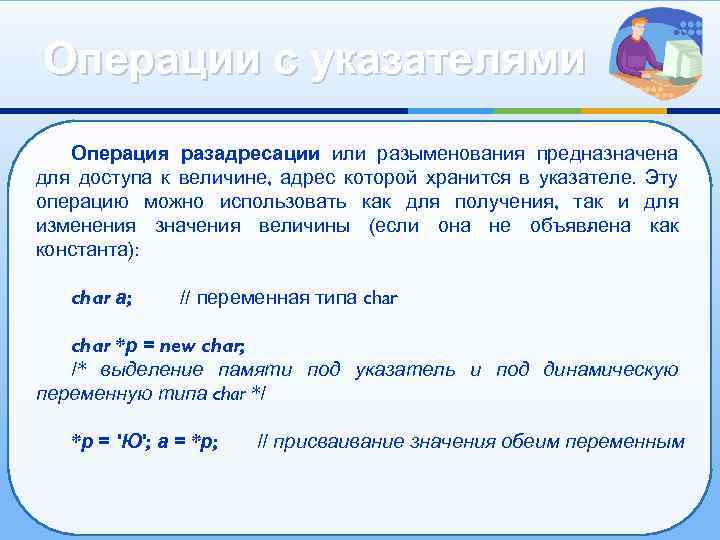 Операции с указателями

Операция разадресации или разыменования предназначена для доступа к величине, адрес которой хранится в указателе. Эту операцию можно использовать как для получения, так и для изменения значения величины (если она не объявлена как константа):

char a; // переменная типа char

char *p = new char;
/* выделение памяти под указатель и под динамическую переменную типа char */

*p = 'Ю'; a = *p; // присваивание значения обеим переменным